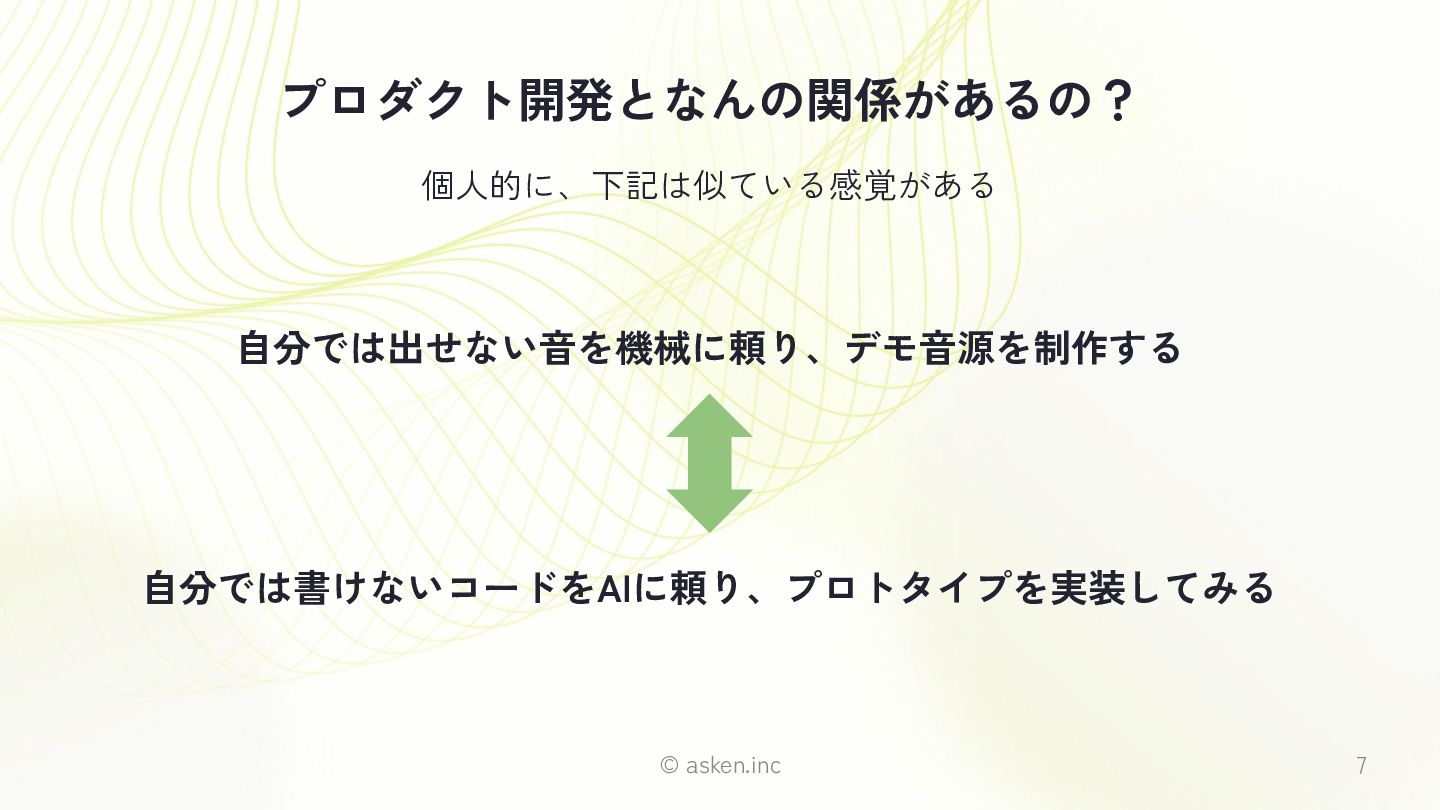 プロダクト開発となんの関係があるの？

個人的に、下記は似ている感覚がある

自分では出せない音を機械に頼り、デモ音源を制作する

自分では書けないコードをAIに頼り、プロトタイプを実装してみる

© asken.inc

7